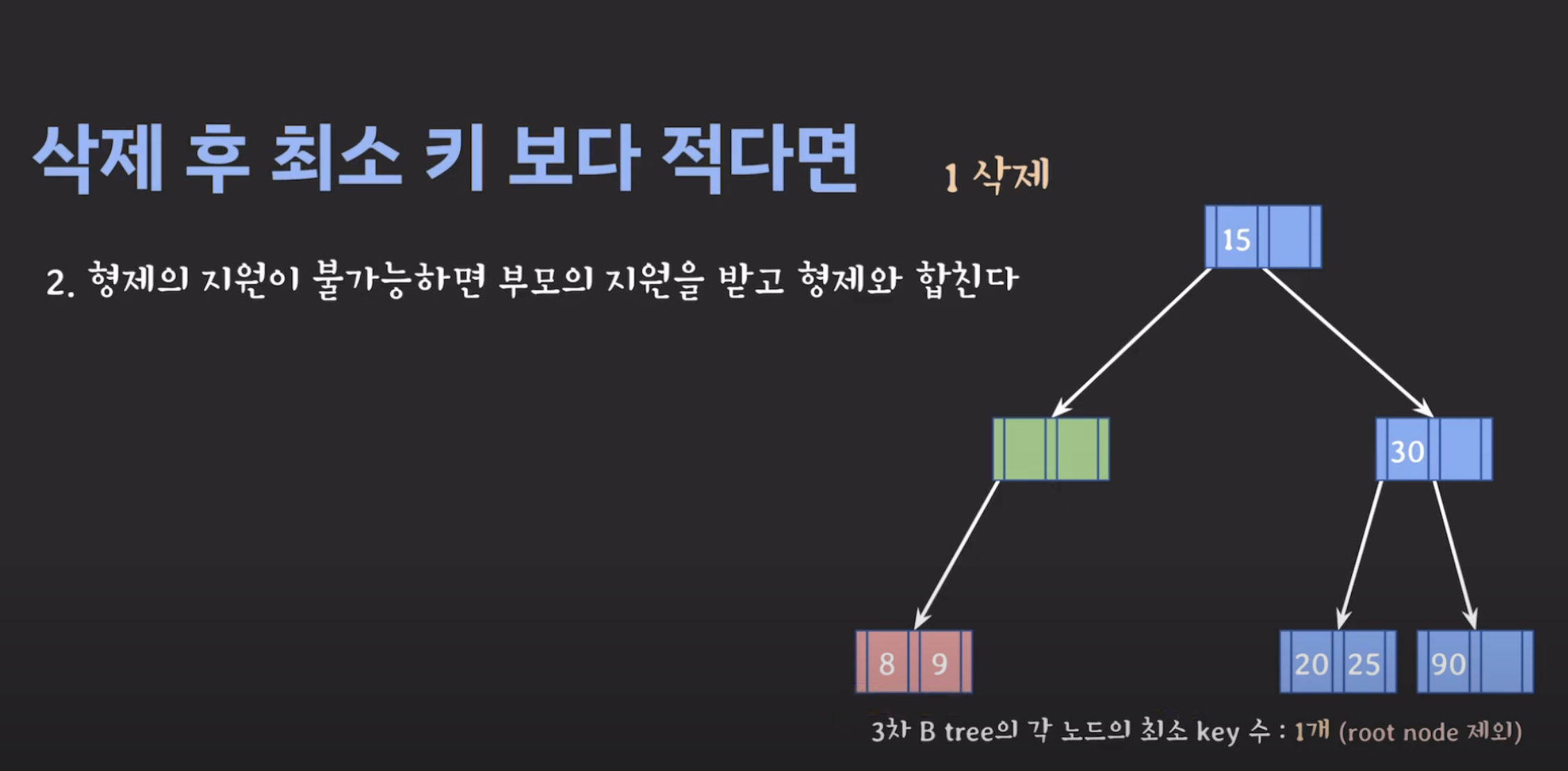 삭제 후 최소 키 보다 적다면

1 삭제

2. 형제의 지원이 불가능하면 부모의 지원을 받고 형제와 합친다

15

30

8 9

20 25

90

3차 B tree의 각 노드의 최소 key 수 : 1개 (root node 제외)